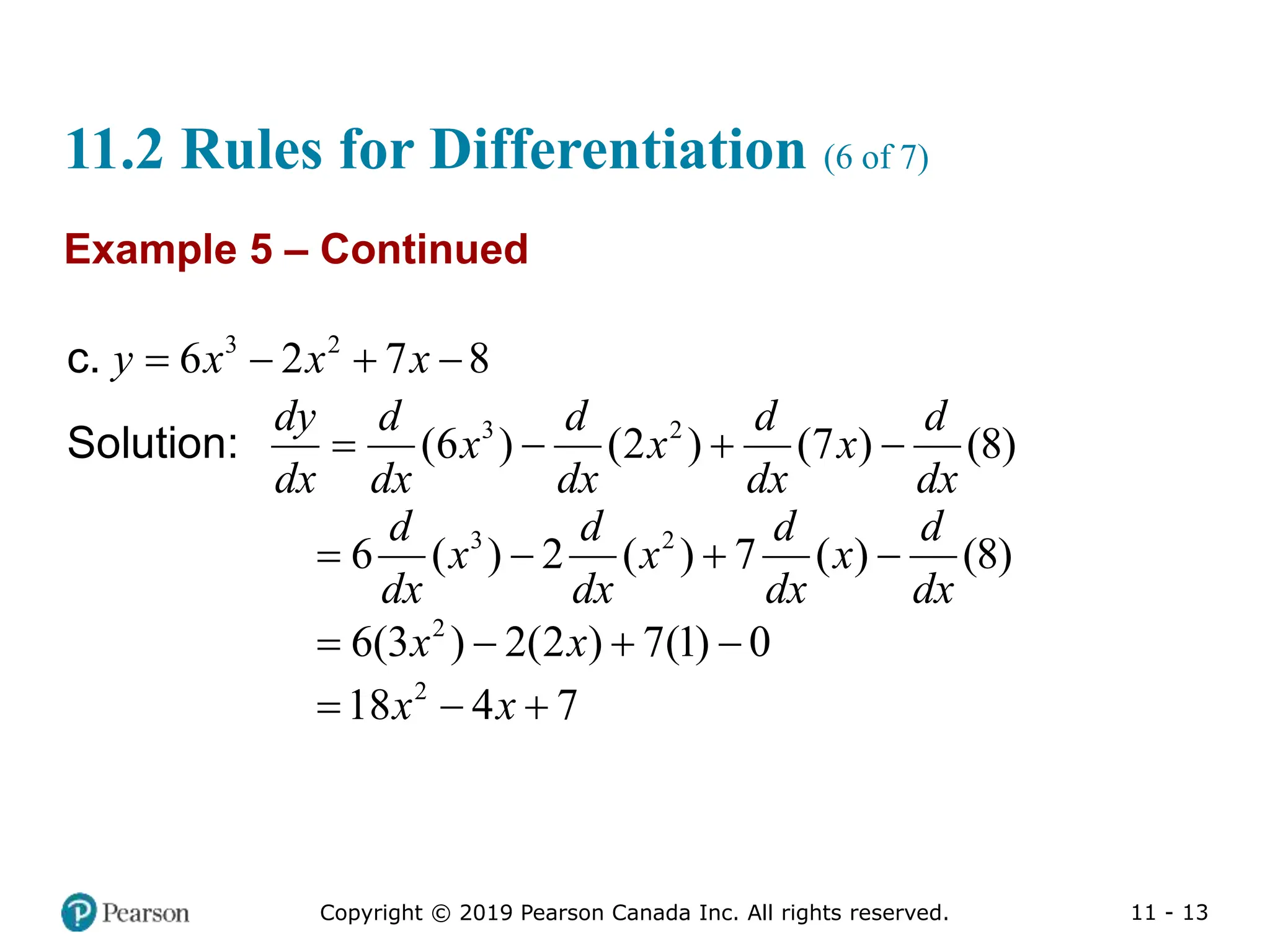 11.2 Rules for Differentiation (6 of 7)

Example 5 – Continued

c. $y = 6x^3 - 2x^2 + 7x - 8$

Solution: $\frac{dy}{dx} = \frac{d}{dx}(6x^3) - \frac{d}{dx}(2x^2) + \frac{d}{dx}(7x) - \frac{d}{dx}(8)$

$= 6\frac{d}{dx}(x^3) - 2\frac{d}{dx}(x^2) + 7\frac{d}{dx}(x) - \frac{d}{dx}(8)$

$= 6(3x^2) - 2(2x) + 7(1) - 0$

$= 18x^2 - 4x + 7$

Pearson

Copyright © 2019 Pearson Canada Inc. All rights reserved.

11 - 13